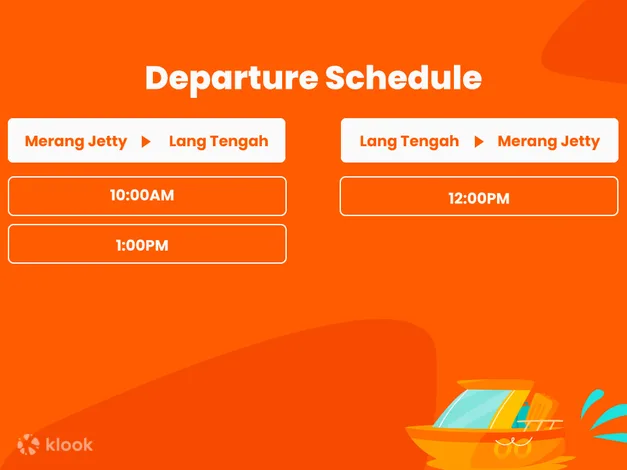 Departure Schedule

Merang Jetty ▶ Lang Tengah

10:00AM

1:00PM

Lang Tengah ▶ Merang Jetty

12:00PM

klook